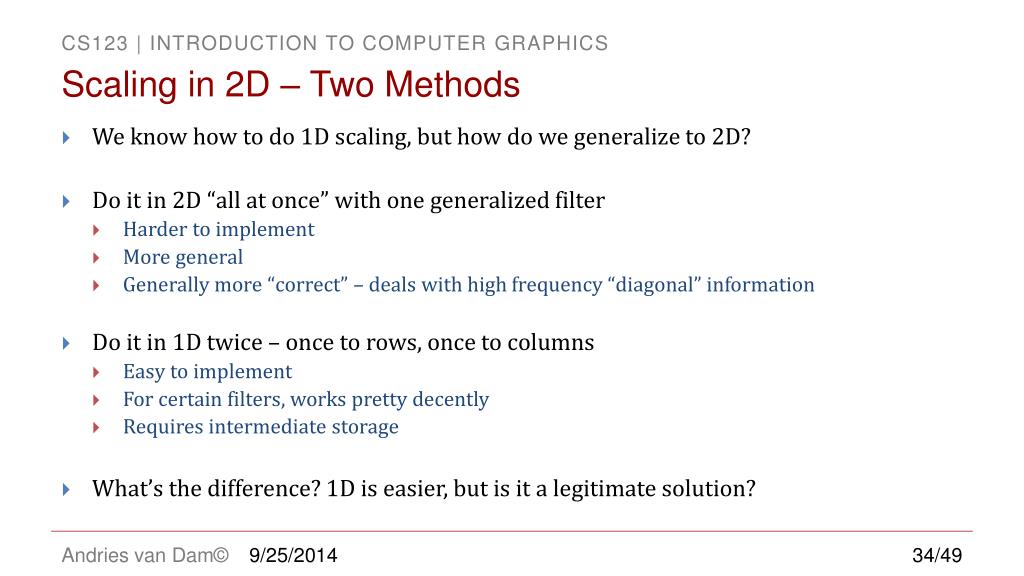 CS123 | INTRODUCTION TO COMPUTER GRAPHICS

Scaling in 2D – Two Methods

We know how to do 1D scaling, but how do we generalize to 2D?

Do it in 2D “all at once” with one generalized filter
Harder to implement
More general
Generally more “correct” – deals with high frequency “diagonal” information

Do it in 1D twice – once to rows, once to columns
Easy to implement
For certain filters, works pretty decently
Requires intermediate storage

What’s the difference? 1D is easier, but is it a legitimate solution?

Andries van Dam© 9/25/2014 34/49